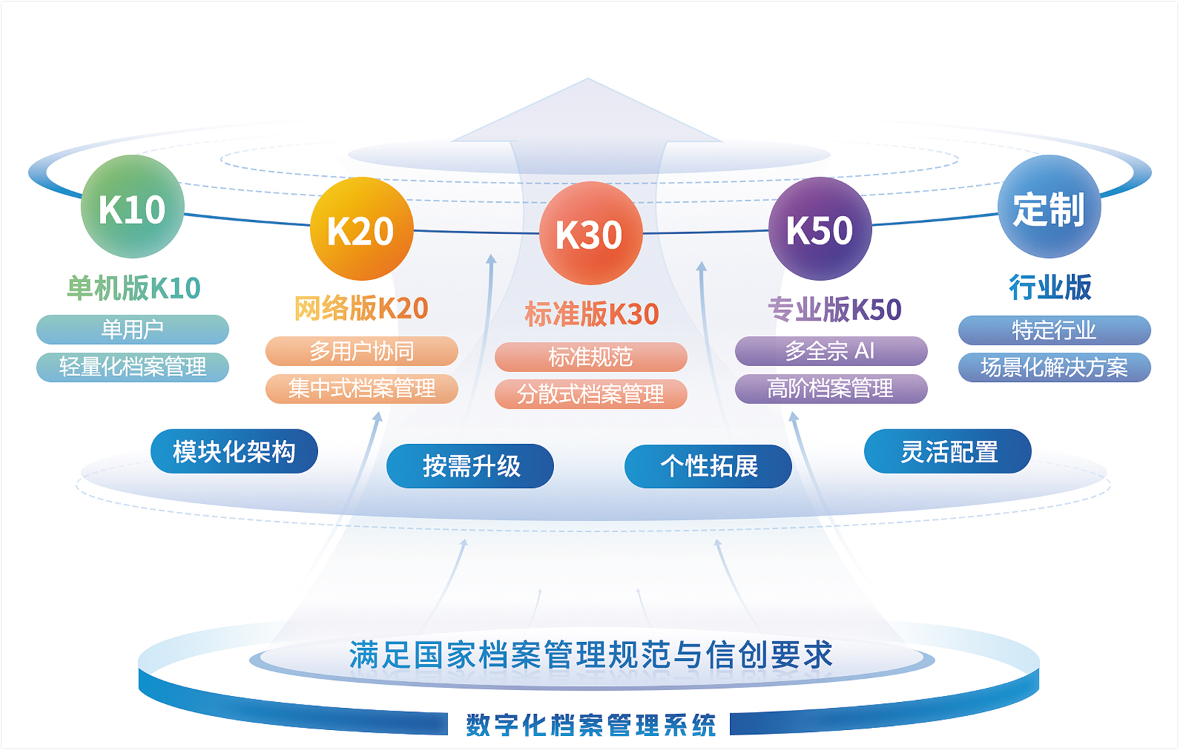 K10
单机版K10
单用户
轻量化档案管理

K20
网络版K20
多用户协同
集中式档案管理

K30
标准版K30
标准规范
分散式档案管理

K50
专业版K50
多全宗 AI
高阶档案管理

定制
行业版
特定行业
场景化解决方案

模块化架构
按需升级
个性拓展
灵活配置

满足国家档案管理规范与信创要求

数字化档案管理系统